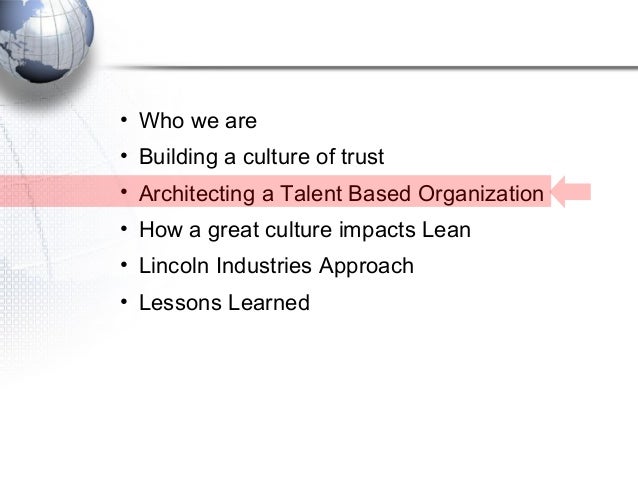 • Who we are
• Building a culture of trust
• Architecting a Talent Based Organization
• How a great culture impacts Lean
• Lincoln Industries Approach
• Lessons Learned